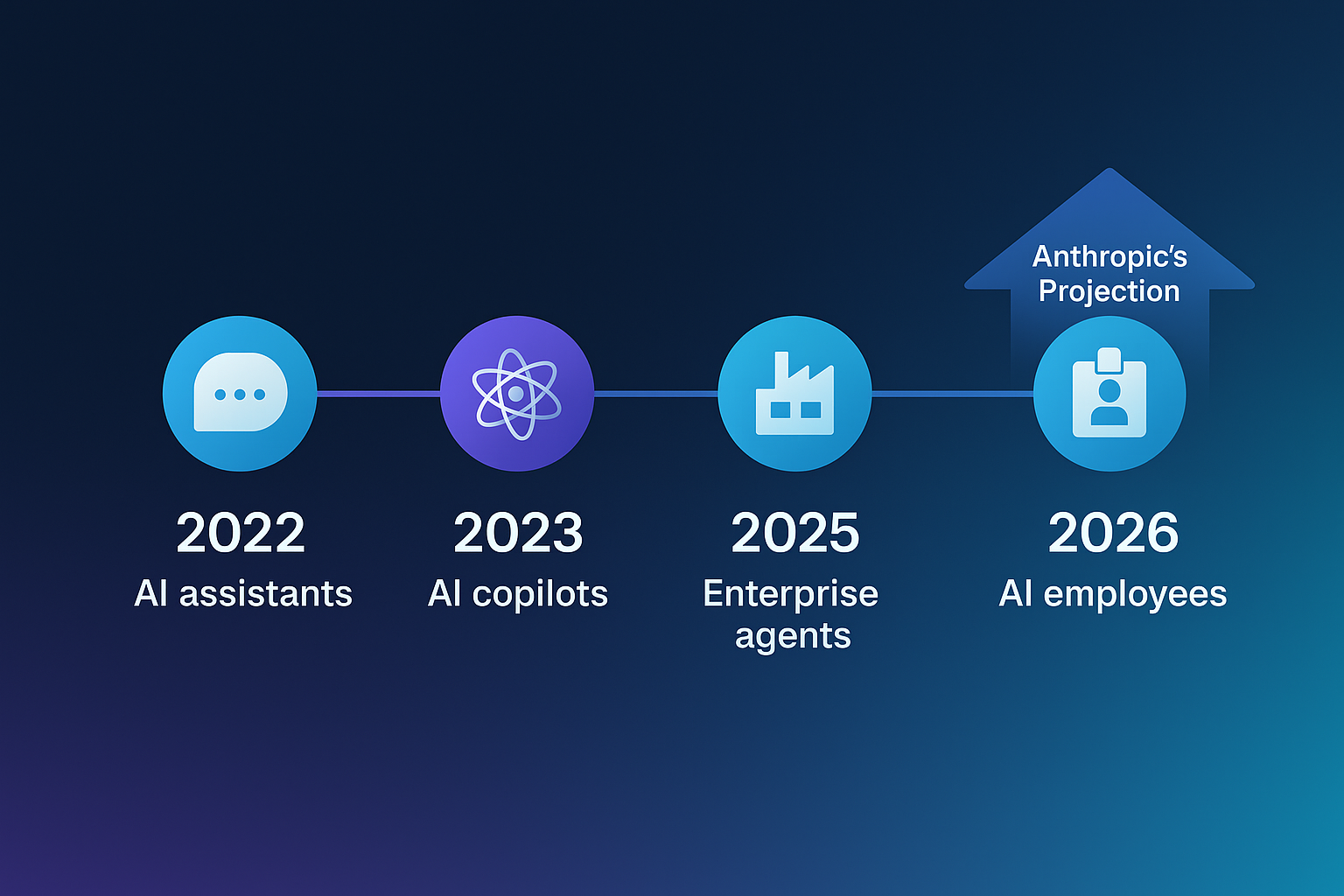 Anthropic's Projection

2022
AI assistants

2023
AI copilots

2025
Enterprise agents

2026
AI employees